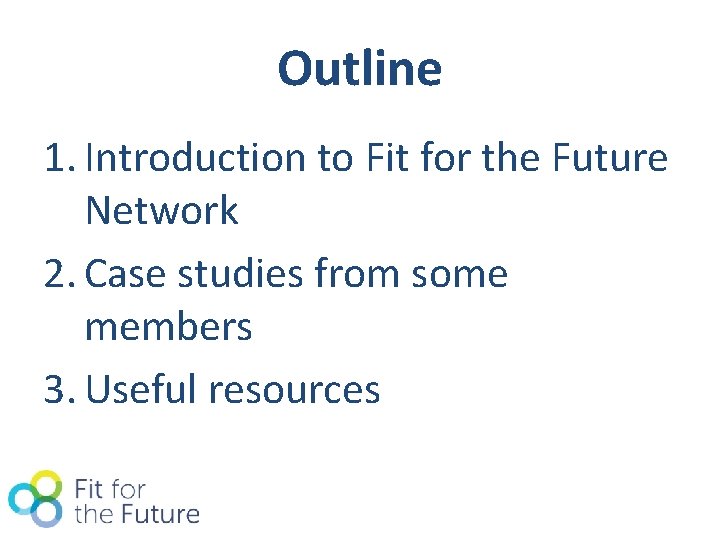 Outline

1. Introduction to Fit for the Future Network

2. Case studies from some members

3. Useful resources

Fit for the Future